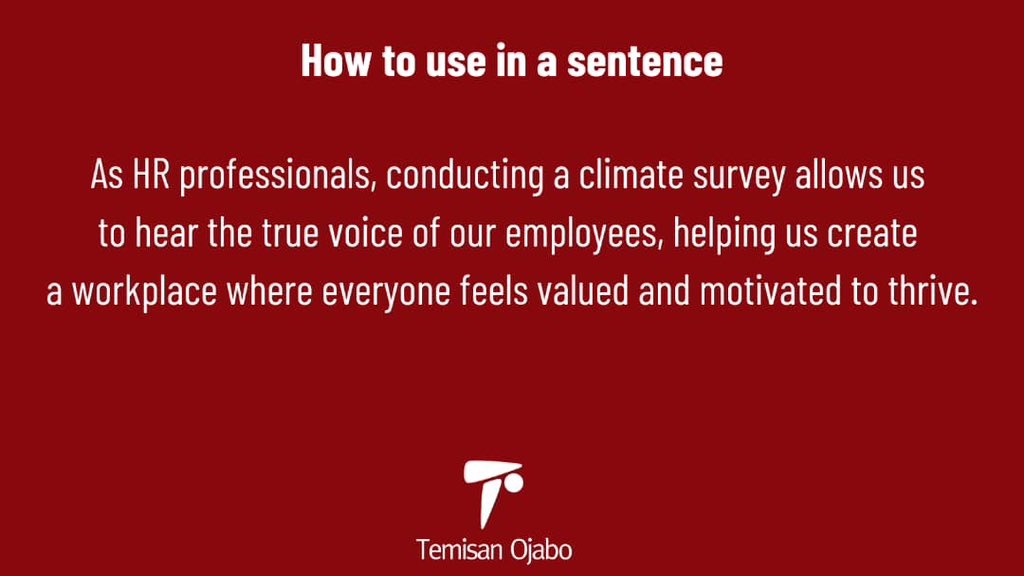 How to use in a sentence

As HR professionals, conducting a climate survey allows us to hear the true voice of our employees, helping us create a workplace where everyone feels valued and motivated to thrive.

Temisan Ojabo